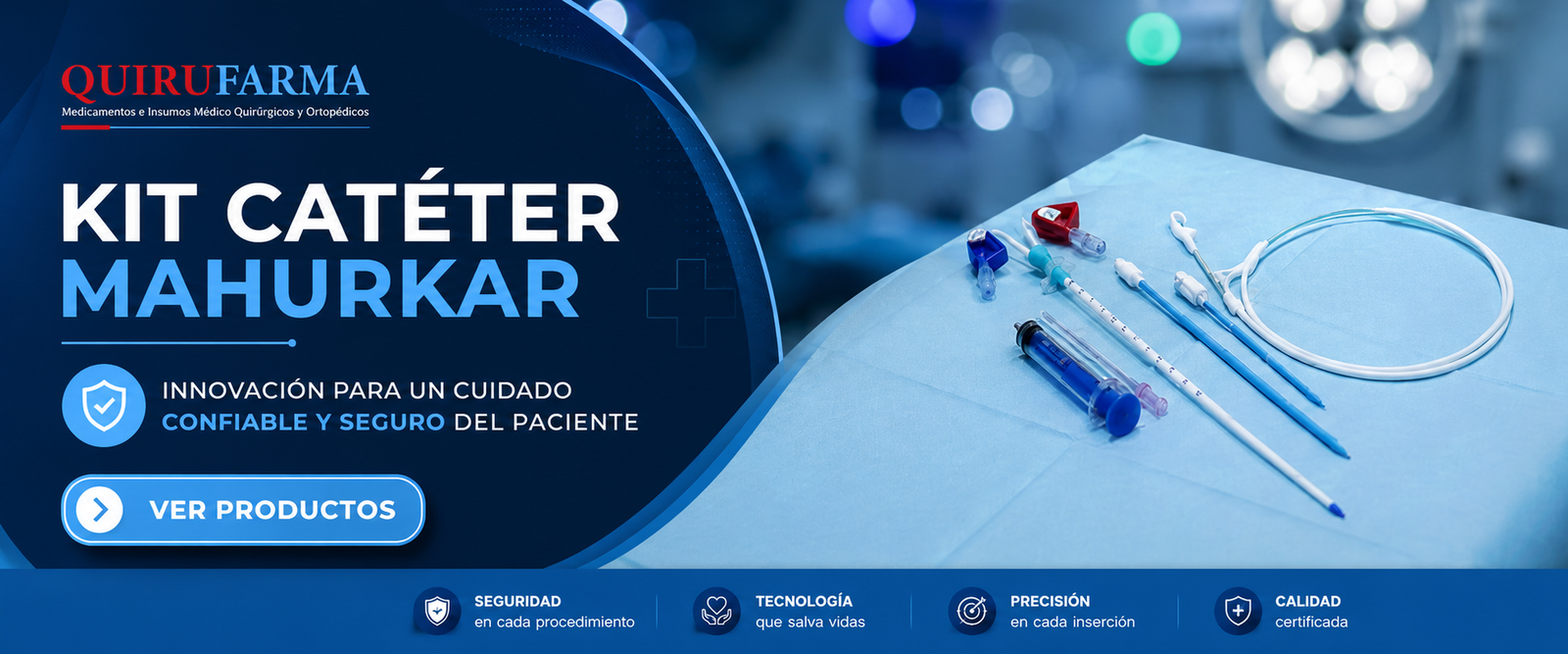 QUIRUFARMA
Medicamentos e Insumos Médico Quirúrgicos y Ortopédicos

KIT CATÉTER MAHURKAR

INNOVACIÓN PARA UN CUIDADO CONFIABLE Y SEGURO DEL PACIENTE

VER PRODUCTOS

SEGURIDAD
en cada procedimiento

TECNOLOGÍA
que salva vidas

PRECISIÓN
en cada inserción

CALIDAD
certificada